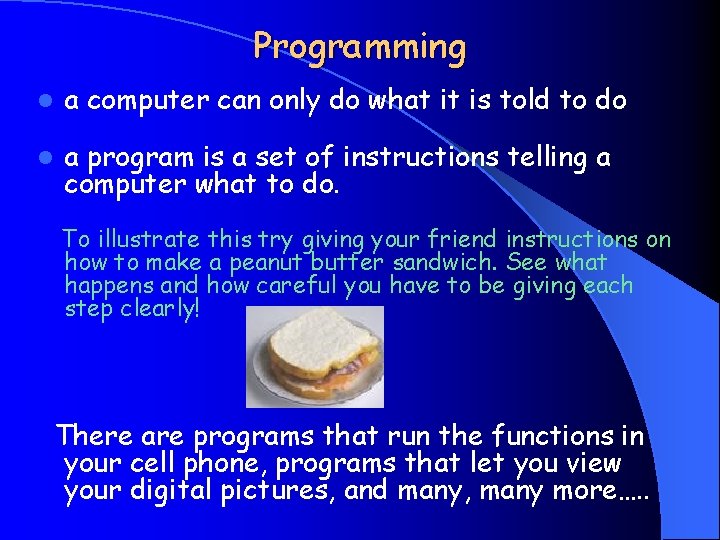 Programming

- a computer can only do what it is told to do

- a program is a set of instructions telling a computer what to do.

To illustrate this try giving your friend instructions on how to make a peanut butter sandwich. See what happens and how careful you have to be giving each step clearly!

There are programs that run the functions in your cell phone, programs that let you view your digital pictures, and many, many more…..